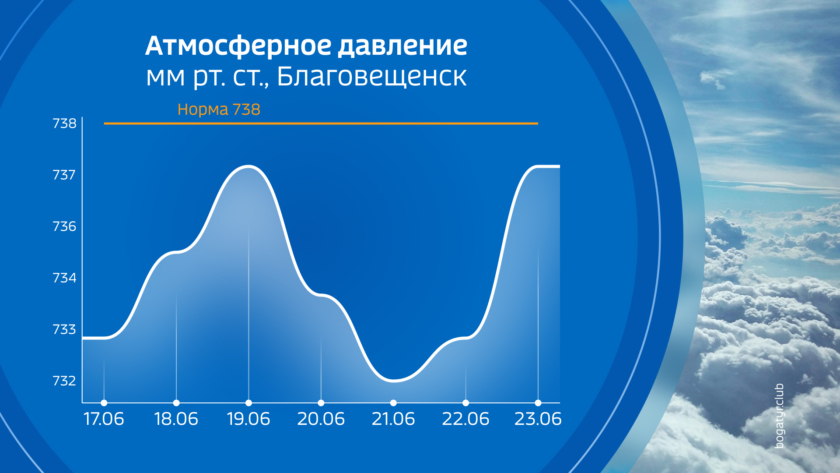 Атмосферное давление
мм рт. ст., Благовещенск

Норма 738

738
737
736
734
733
732

17.06
18.06
19.06
20.06
21.06
22.06
23.06

bogatyr.club